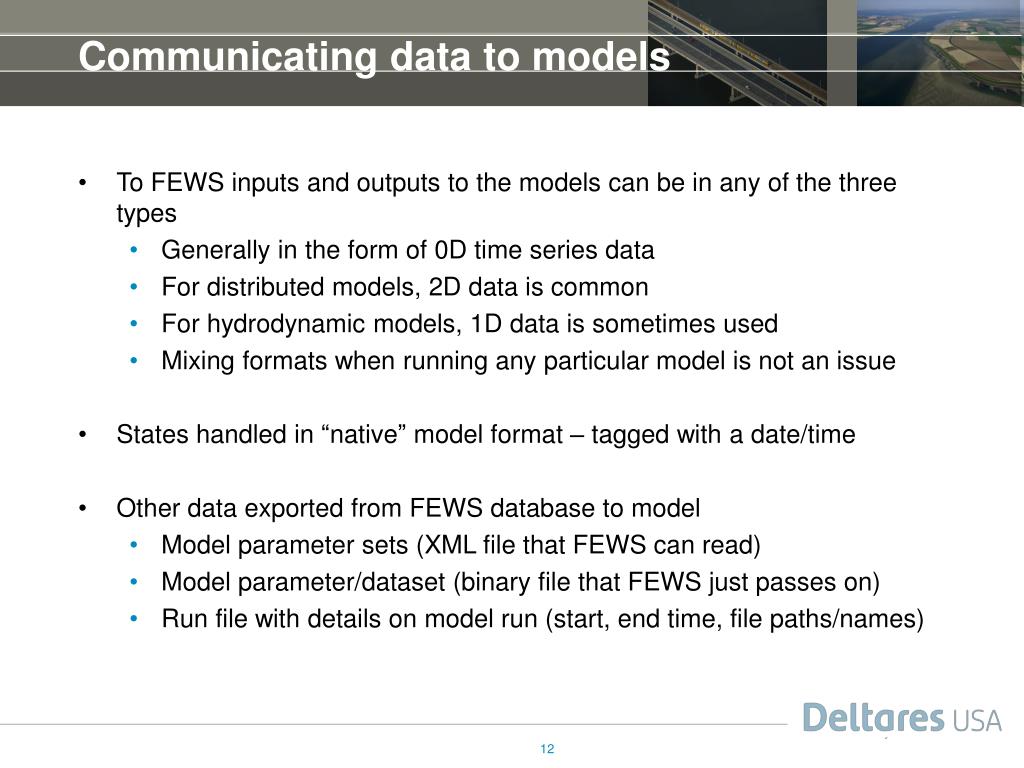 Communicating data to models

• To FEWS inputs and outputs to the models can be in any of the three types
  • Generally in the form of 0D time series data
  • For distributed models, 2D data is common
  • For hydrodynamic models, 1D data is sometimes used
  • Mixing formats when running any particular model is not an issue

• States handled in “native” model format – tagged with a date/time

• Other data exported from FEWS database to model
  • Model parameter sets (XML file that FEWS can read)
  • Model parameter/dataset (binary file that FEWS just passes on)
  • Run file with details on model run (start, end time, file paths/names)

Deltares USA

12